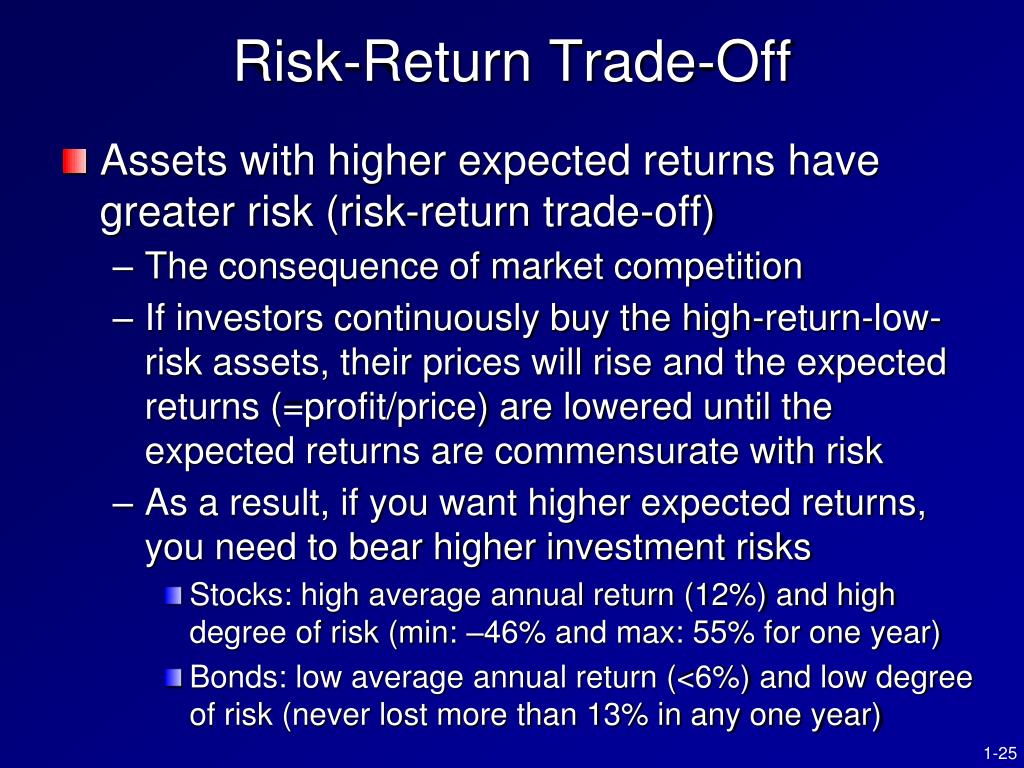 Risk-Return Trade-Off

Assets with higher expected returns have greater risk (risk-return trade-off)

– The consequence of market competition

– If investors continuously buy the high-return-low-risk assets, their prices will rise and the expected returns (=profit/price) are lowered until the expected returns are commensurate with risk

– As a result, if you want higher expected returns, you need to bear higher investment risks

Stocks: high average annual return (12%) and high degree of risk (min: –46% and max: 55% for one year)

Bonds: low average annual return (<6%) and low degree of risk (never lost more than 13% in any one year)

1-25